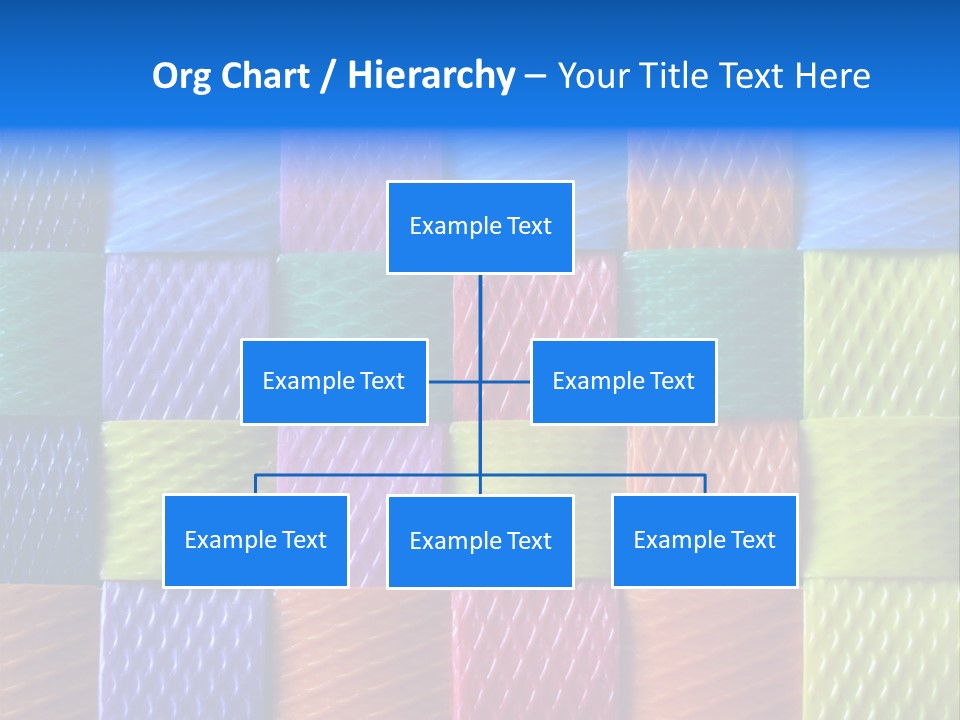 Org Chart / Hierarchy – Your Title Text Here

Example Text

Example Text

Example Text

Example Text

Example Text

Example Text